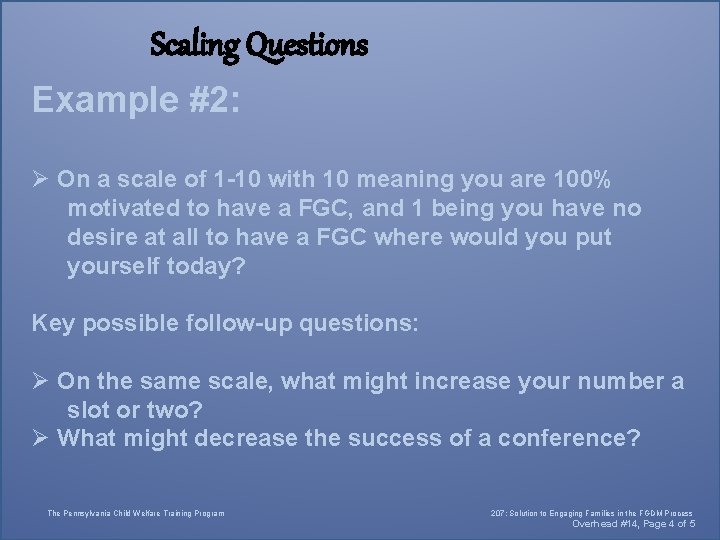 Scaling Questions

Example #2:

➢ On a scale of 1-10 with 10 meaning you are 100% motivated to have a FGC, and 1 being you have no desire at all to have a FGC where would you put yourself today?

Key possible follow-up questions:

➢ On the same scale, what might increase your number a slot or two?
➢ What might decrease the success of a conference?

The Pennsylvania Child Welfare Training Program

207: Solution to Engaging Families in the FGDM Process
Overhead #14, Page 4 of 5